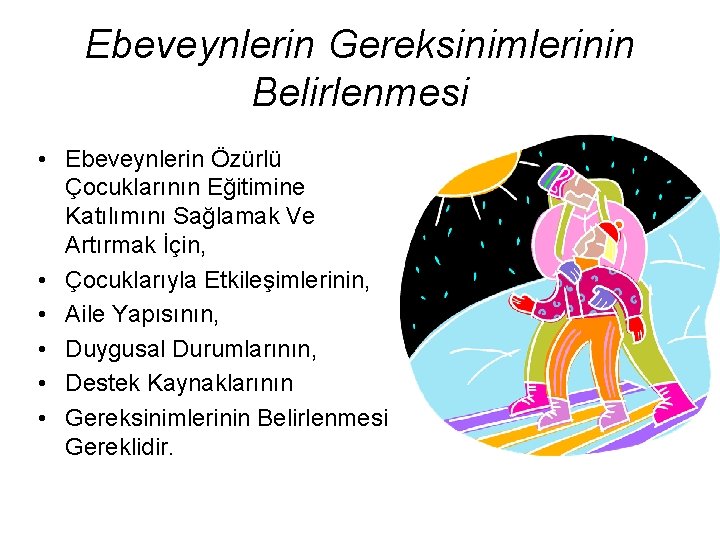 Ebeveynlerin Gereksinimlerinin Belirlenmesi

• Ebeveynlerin Özürlü Çocuklarının Eğitimine Katılımını Sağlamak Ve Artırmak İçin,
• Çocuklarıyla Etkileşimlerinin,
• Aile Yapısının,
• Duygusal Durumlarının,
• Destek Kaynaklarının
• Gereksinimlerinin Belirlenmesi Gereklidir.